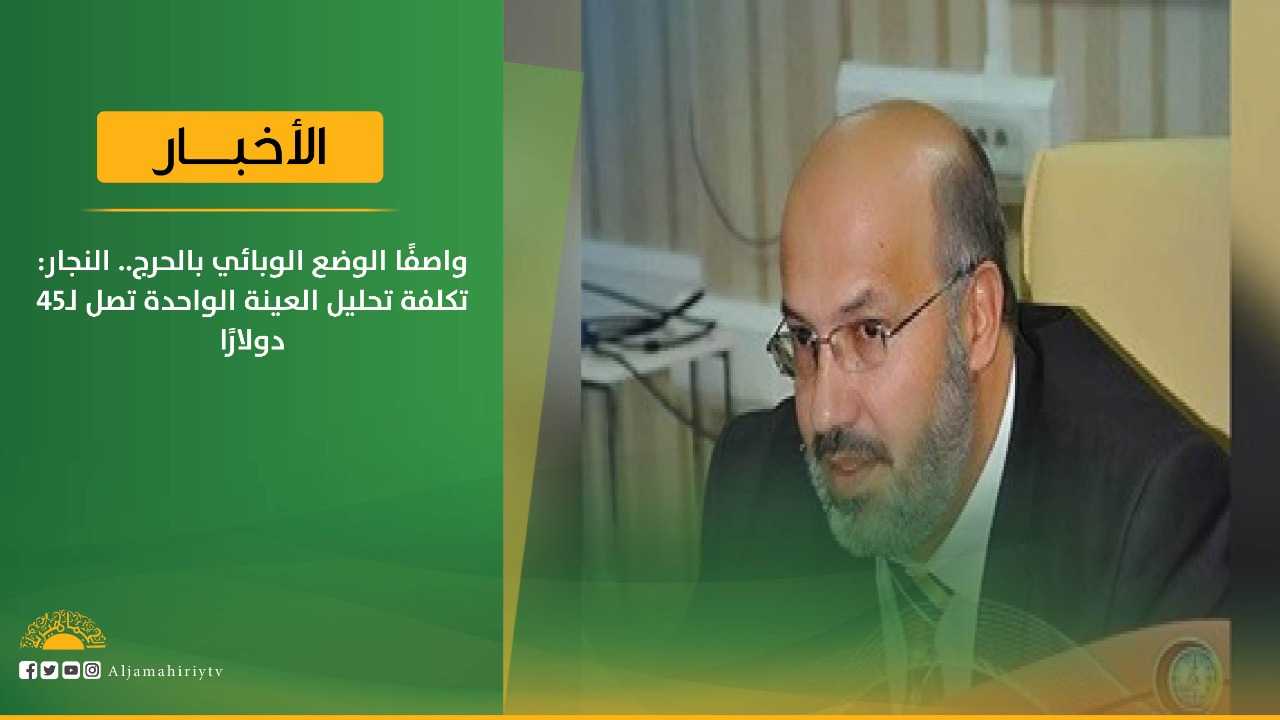 الأخبـــار

واصفًا الوضع الوبائي بالحرج.. النجار: تكلفة تحليل العينة الواحدة تصل لـ45 دولارًا

Aljamahiriytv